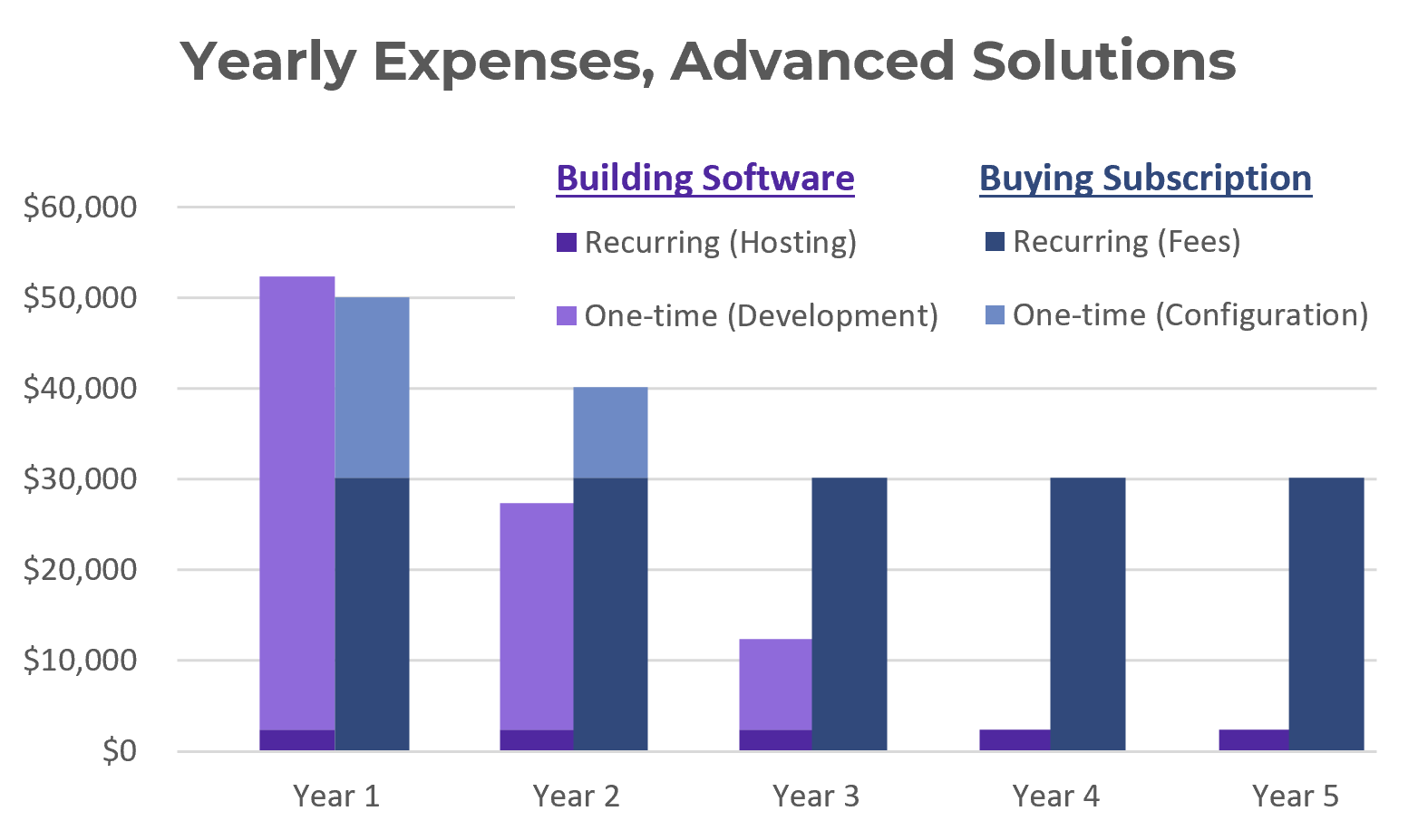 Yearly Expenses, Advanced Solutions

Building Software
Recurring (Hosting)
One-time (Development)

Buying Subscription
Recurring (Fees)
One-time (Configuration)

$60,000
$50,000
$40,000
$30,000
$20,000
$10,000
$0

Year 1
Year 2
Year 3
Year 4
Year 5